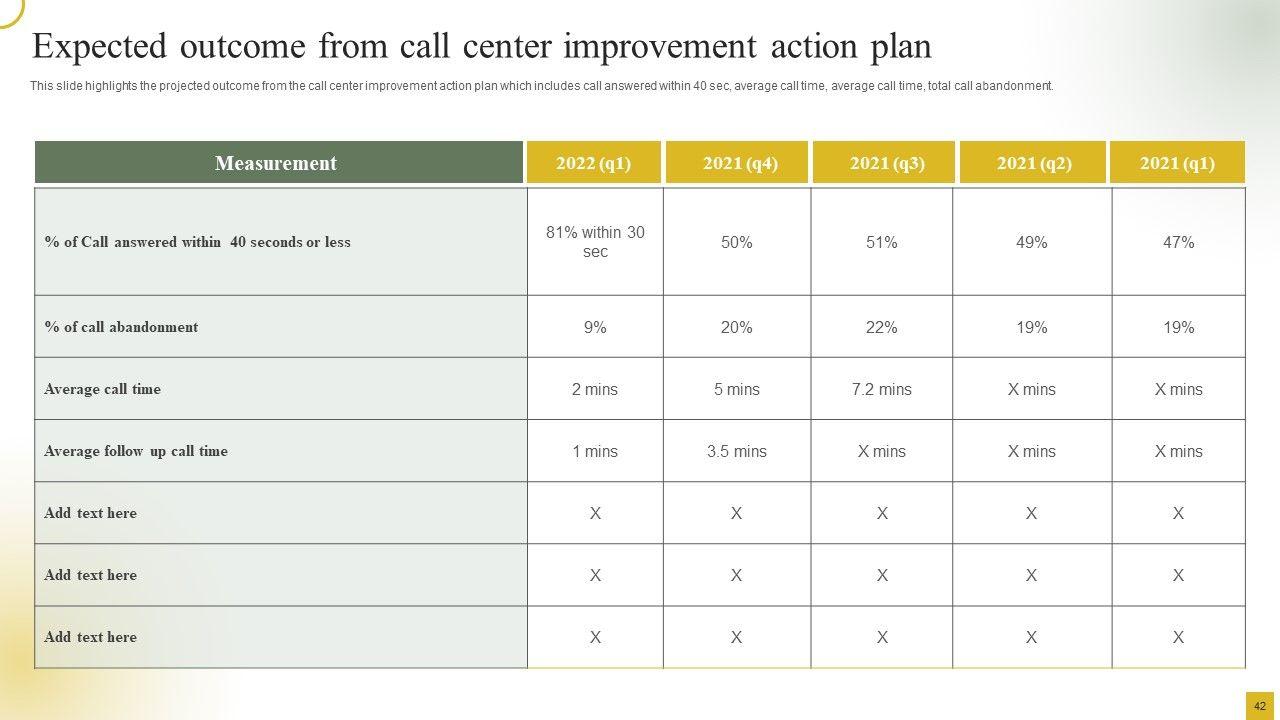 Expected outcome from call center improvement action plan

This slide highlights the projected outcome from the call center improvement action plan which includes call answered within 40 sec, average call time, average call time, total call abandonment.

| Measurement | 2022 (q1) | 2021 (q4) | 2021 (q3) | 2021 (q2) | 2021 (q1) |
|---|---|---|---|---|---|
| % of Call answered within 40 seconds or less | 81% within 30 sec | 50% | 51% | 49% | 47% |
| % of call abandonment | 9% | 20% | 22% | 19% | 19% |
| Average call time | 2 mins | 5 mins | 7.2 mins | X mins | X mins |
| Average follow up call time | 1 mins | 3.5 mins | X mins | X mins | X mins |
| Add text here | X | X | X | X | X |
| Add text here | X | X | X | X | X |
| Add text here | X | X | X | X | X |

42